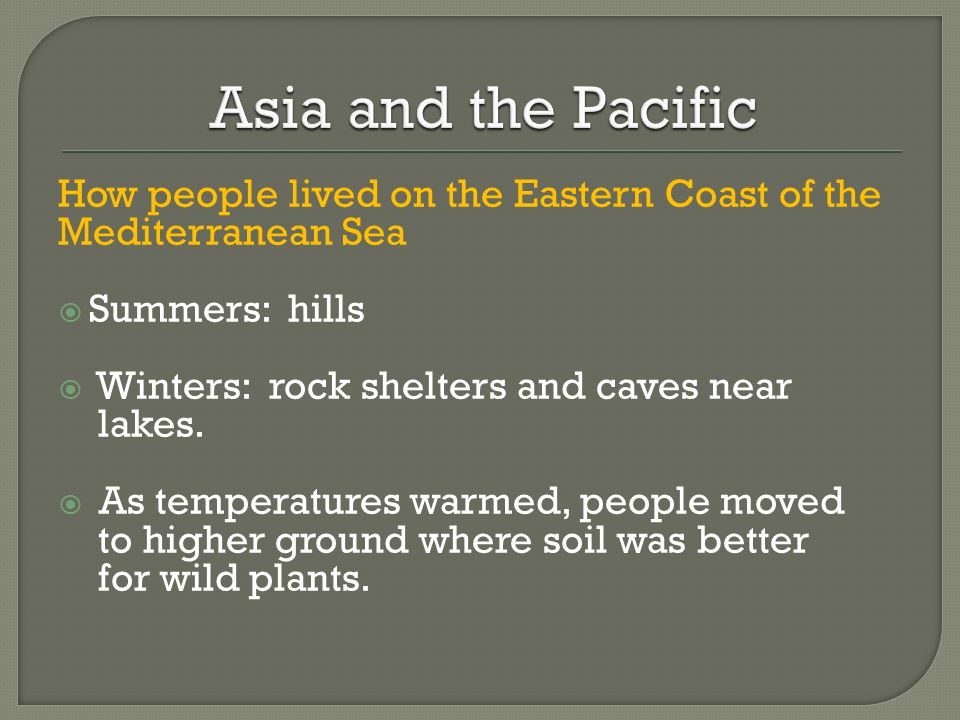 Asia and the Pacific

How people lived on the Eastern Coast of the Mediterranean Sea

Summers: hills

Winters: rock shelters and caves near lakes.

As temperatures warmed, people moved to higher ground where soil was better for wild plants.